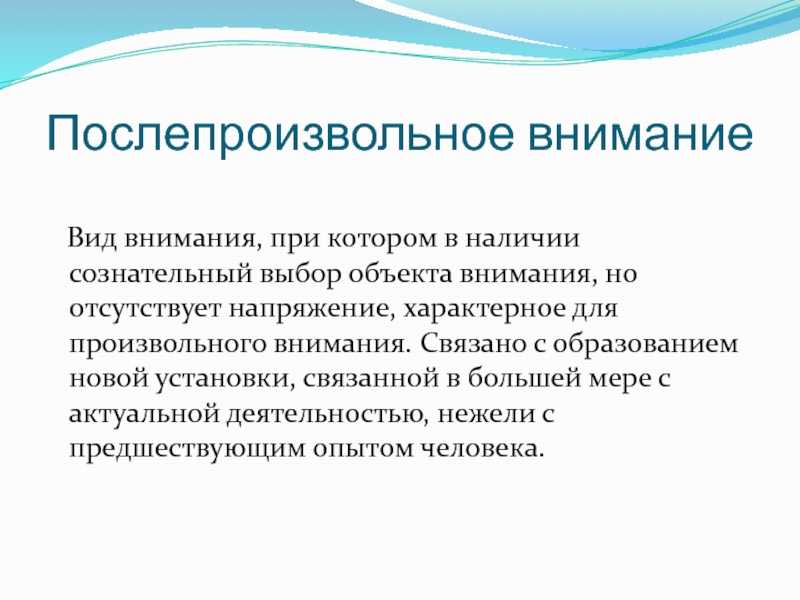 Послепроизвольное внимание

Вид внимания, при котором в наличии сознательный выбор объекта внимания, но отсутствует напряжение, характерное для произвольного внимания. Связано с образованием новой установки, связанной в большей мере с актуальной деятельностью, нежели с предшествующим опытом человека.